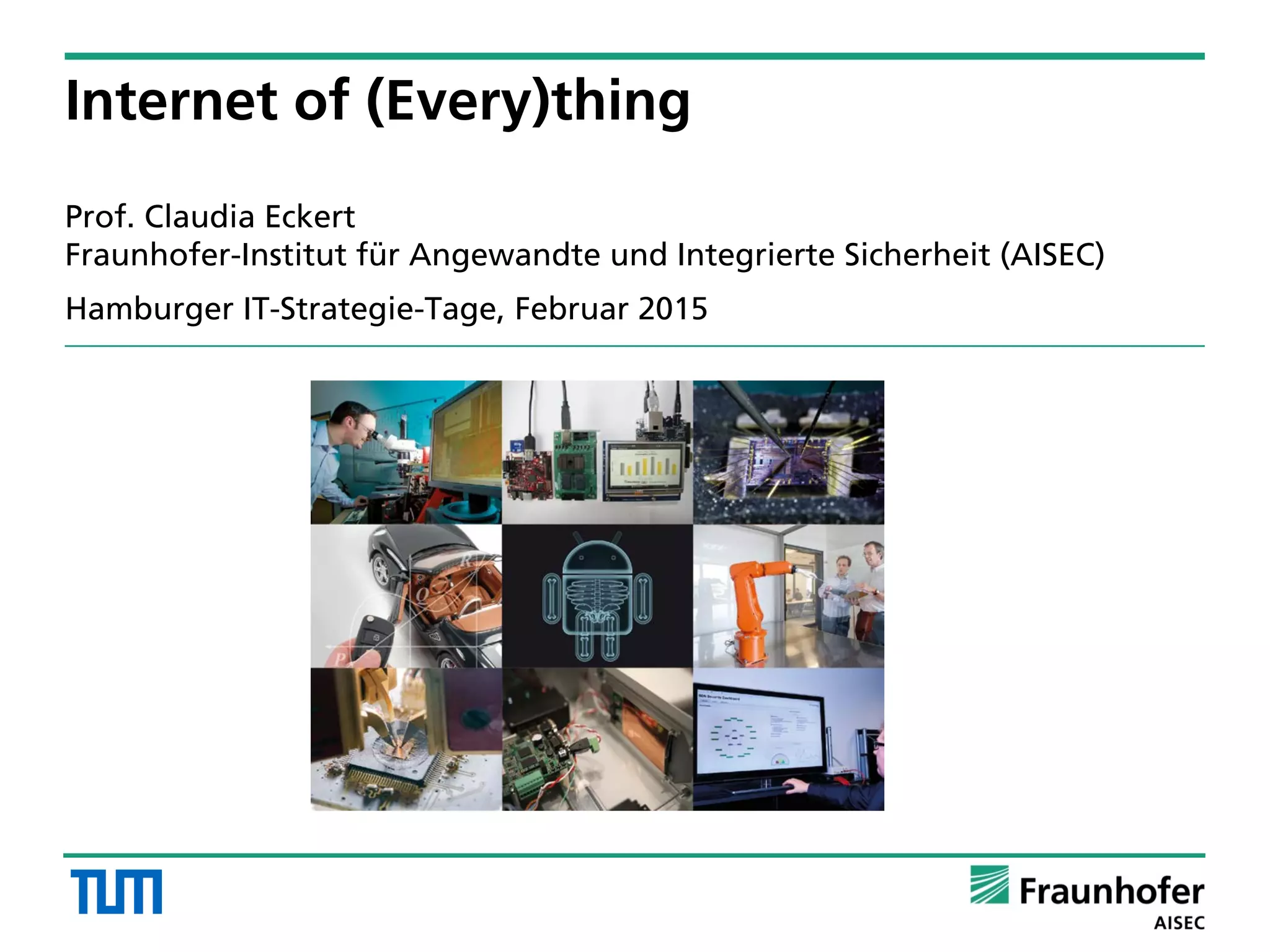 Internet of (Every)thing

Prof. Claudia Eckert
Fraunhofer-Institut für Angewandte und Integrierte Sicherheit (AISEC)

Hamburger IT-Strategie-Tage, Februar 2015

TUM

Fraunhofer
AISEC